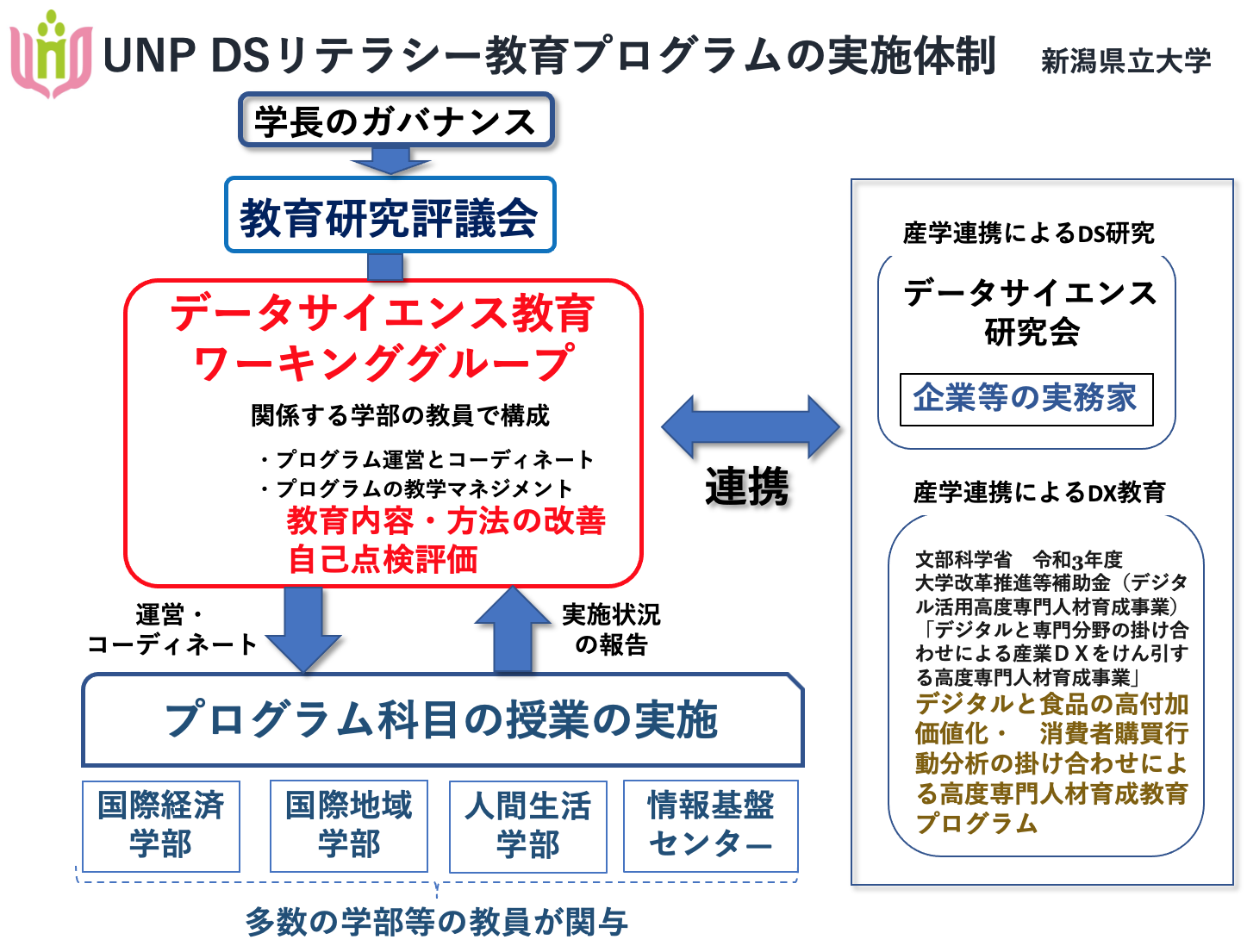 UNP DSリテラシー教育プログラムの実施体制　新潟県立大学

学長のガバナンス

教育研究評議会

データサイエンス教育
ワーキンググループ

関係する学部の教員で構成

・プログラム運営とコーディネート
・プログラムの教学マネジメント
教育内容・方法の改善
自己点検評価

運営・
コーディネート

実施状況
の報告

プログラム科目の授業の実施

国際経済
学部

国際地域
学部

人間生活
学部

情報基盤
センター

多数の学部等の教員が関与

連携

産学連携によるDS研究

データサイエンス
研究会

企業等の実務家

産学連携によるDX教育

文部科学省　令和3年度
大学改革推進等補助金（デジタル活用高度専門人材育成事業）
「デジタルと専門分野の掛け合わせによる産業ＤＸをけん引する高度専門人材育成事業」
デジタルと食品の高付加価値化・　消費者購買行動分析の掛け合わせによる高度専門人材育成教育プログラム